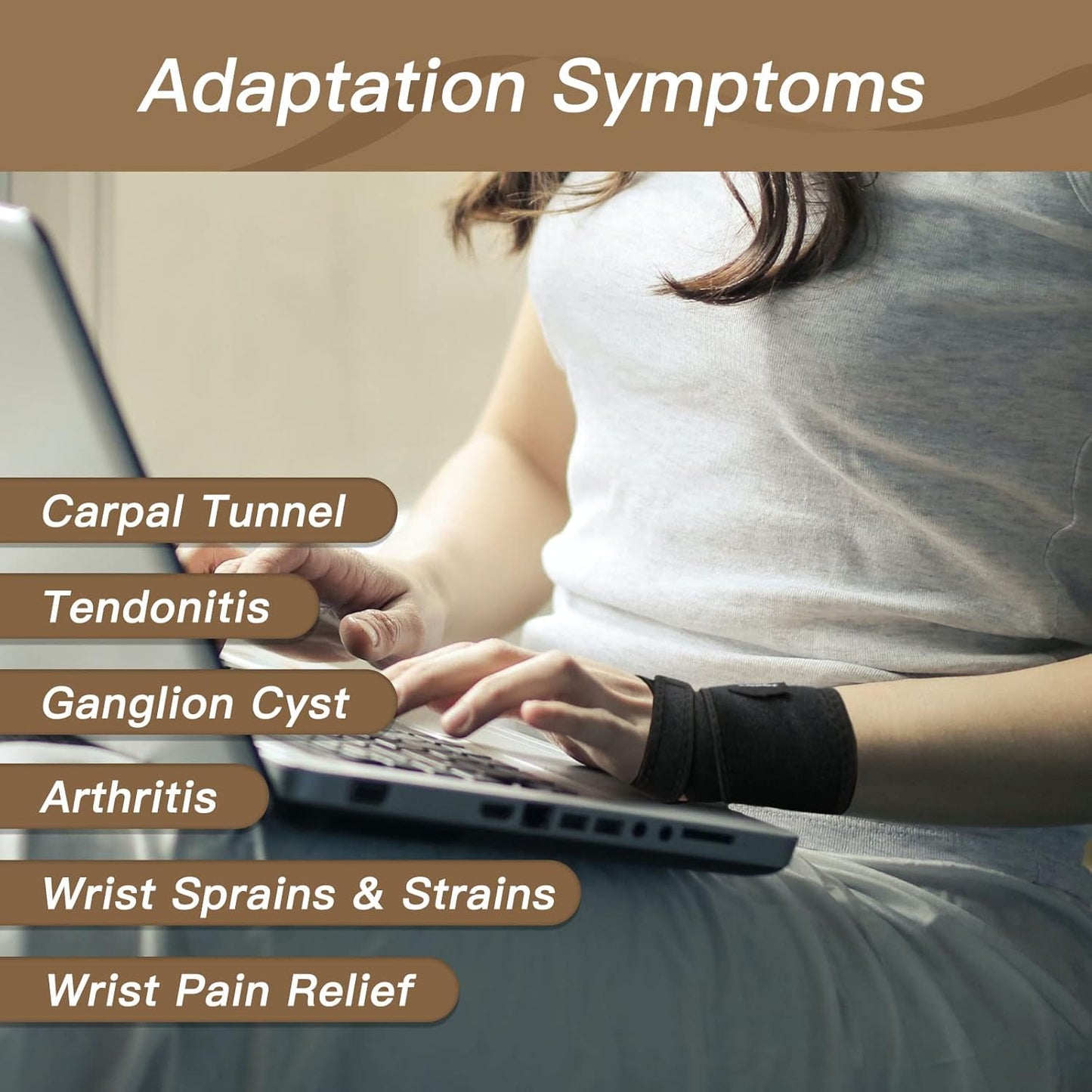 Adaptation Symptoms

Carpal Tunnel

Tendonitis

Ganglion Cyst

Arthritis

Wrist Sprains & Strains

Wrist Pain Relief